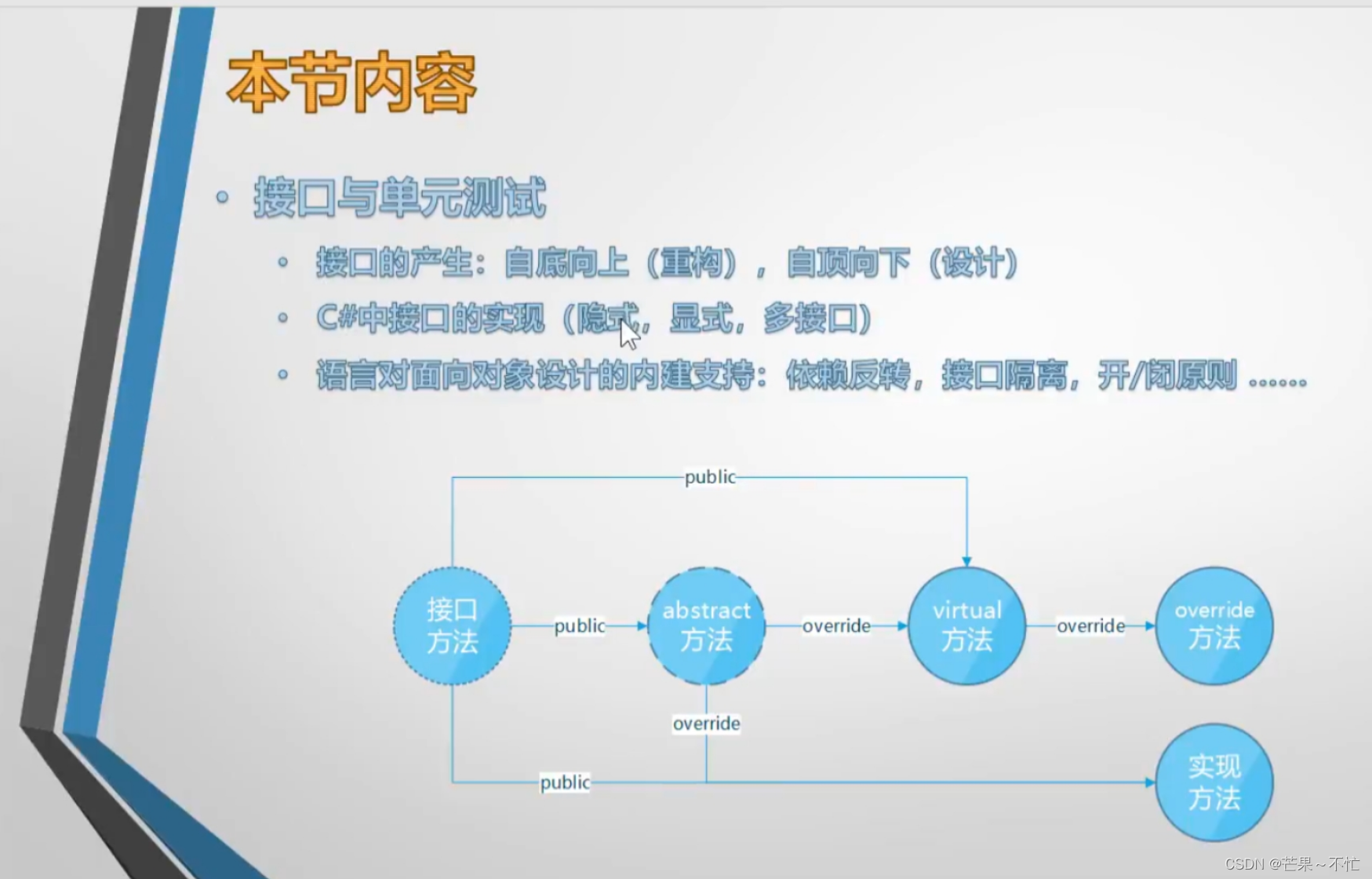 本节内容

• 接口与单元测试
  • 接口的产生：自底向上（重构），自顶向下（设计）
  • C#中接口的实现（隐式，显式，多接口）
  • 语言对面向对象设计的内建支持：依赖反转，接口隔离，开/闭原则 ……

public

接口方法

public

abstract 方法

override

virtual 方法

override

override 方法

override

public

实现方法

CSDN @芒果~不忙